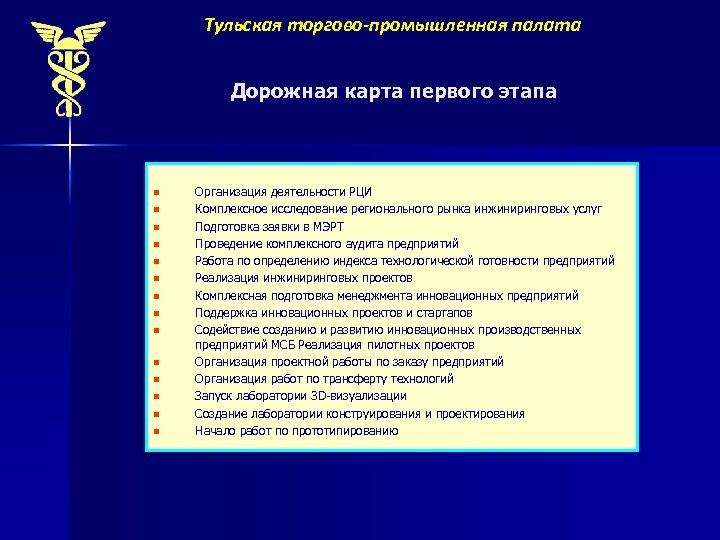 Тульская торгово-промышленная палата

Дорожная карта первого этапа

- Организация деятельности РЦИ
- Комплексное исследование регионального рынка инжиниринговых услуг
- Подготовка заявки в МЭРТ
- Проведение комплексного аудита предприятий
- Работа по определению индекса технологической готовности предприятий
- Реализация инжиниринговых проектов
- Комплексная подготовка менеджмента инновационных предприятий
- Поддержка инновационных проектов и стартапов
- Содействие созданию и развитию инновационных производственных предприятий МСБ Реализация пилотных проектов
- Организация проектной работы по заказу предприятий
- Организация работ по трансферту технологий
- Запуск лаборатории 3D-визуализации
- Создание лаборатории конструирования и проектирования
- Начало работ по прототипированию